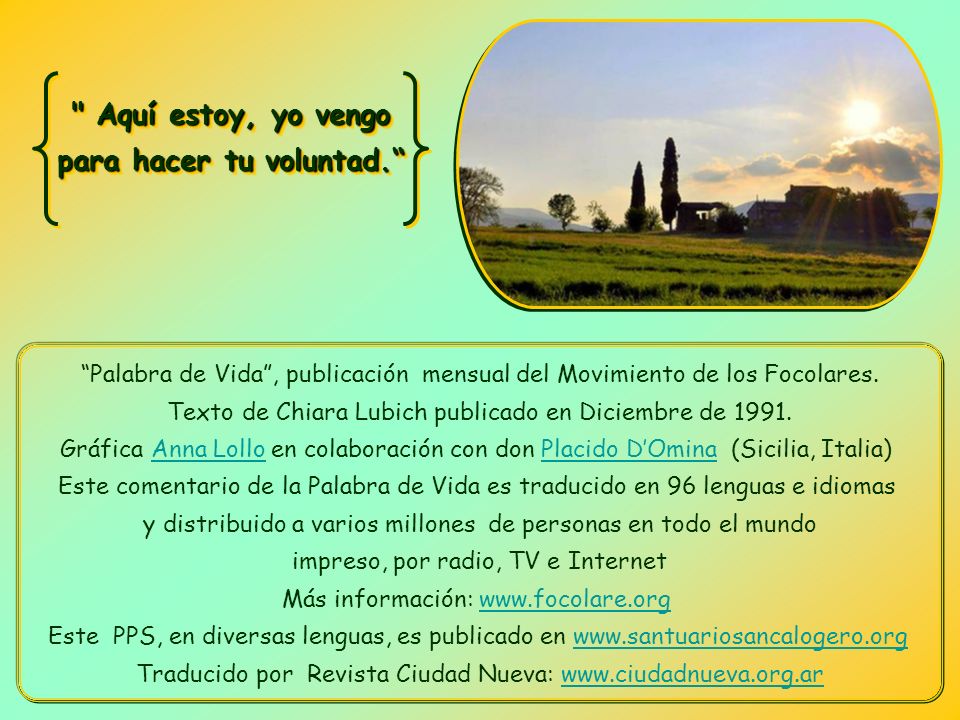 " Aquí estoy, yo vengo para hacer tu voluntad."

"Palabra de Vida", publicación mensual del Movimiento de los Focolares.
Texto de Chiara Lubich publicado en Diciembre de 1991.
Gráfica Anna Lollo en colaboración con don Placido D'Omina (Sicilia, Italia)
Este comentario de la Palabra de Vida es traducido en 96 lenguas e idiomas y distribuido a varios millones de personas en todo el mundo impreso, por radio, TV e Internet
Más información: www.focolare.org
Este PPS, en diversas lenguas, es publicado en www.santuariosancalogero.org
Traducido por Revista Ciudad Nueva: www.ciudadnueva.org.ar